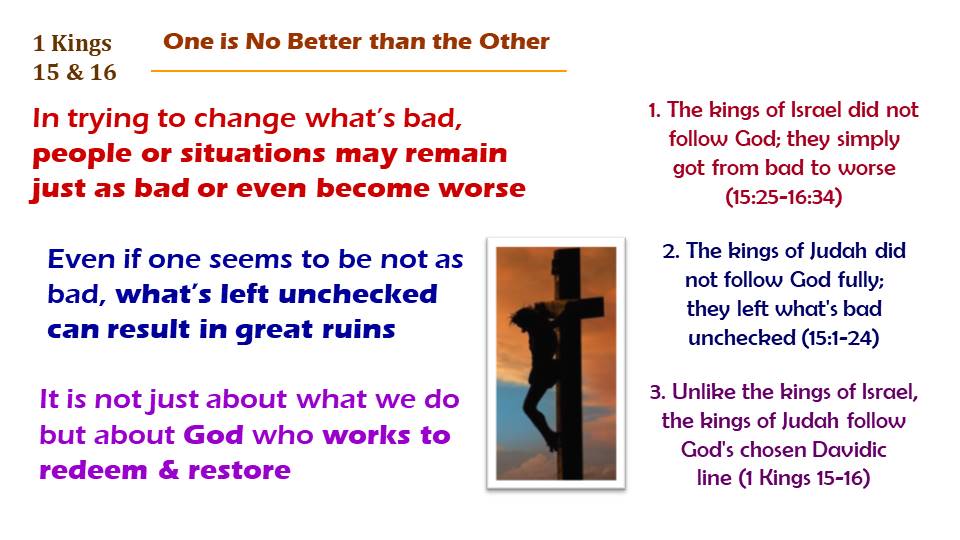 1 Kings 15 & 16

One is No Better than the Other

In trying to change what's bad, people or situations may remain just as bad or even become worse

Even if one seems to be not as bad, what's left unchecked can result in great ruins

It is not just about what we do but about God who works to redeem & restore

1. The kings of Israel did not follow God; they simply got from bad to worse (15:25-16:34)

2. The kings of Judah did not follow God fully; they left what's bad unchecked (15:1-24)

3. Unlike the kings of Israel, the kings of Judah follow God's chosen Davidic line (1 Kings 15-16)